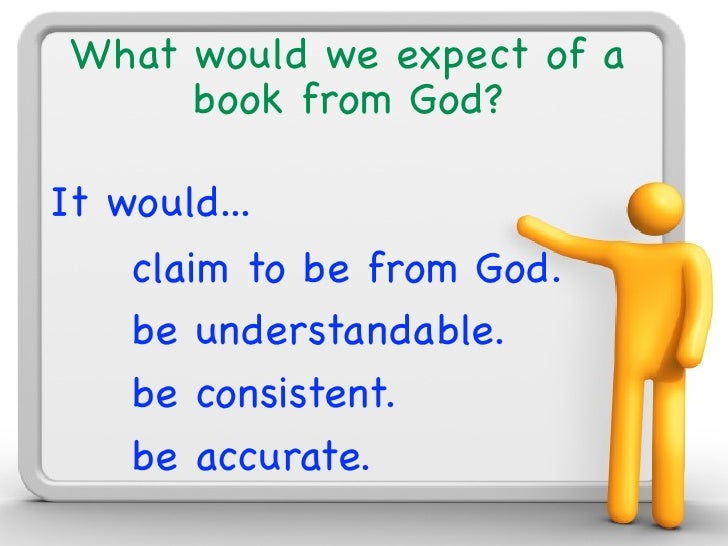 What would we expect of a book from God?

It would…

claim to be from God.

be understandable.

be consistent.

be accurate.